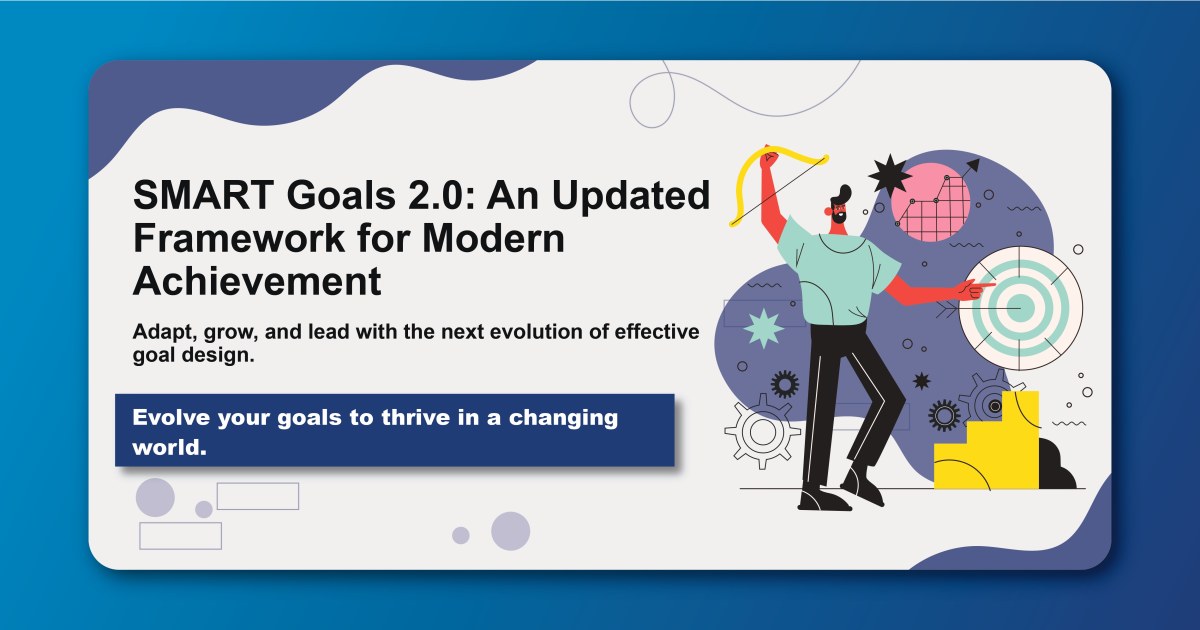 SMART Goals 2.0: An Updated Framework for Modern Achievement

Adapt, grow, and lead with the next evolution of effective goal design.

Evolve your goals to thrive in a changing world.